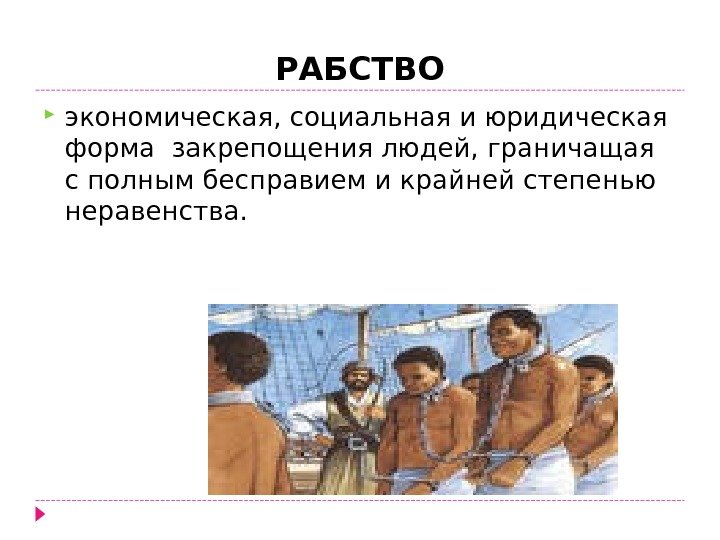 РАБСТВО

экономическая, социальная и юридическая форма закрепощения людей, граничащая с полным бесправием и крайней степенью неравенства.